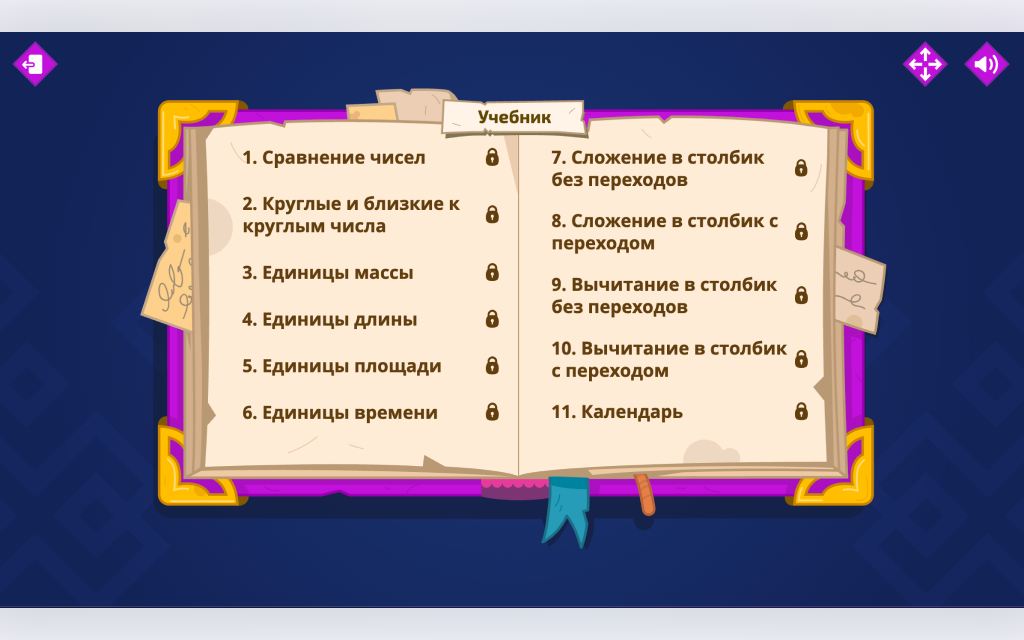 Учебник

1. Сравнение чисел

2. Круглые и близкие к круглым числа

3. Единицы массы

4. Единицы длины

5. Единицы площади

6. Единицы времени

7. Сложение в столбик без переходов

8. Сложение в столбик с переходом

9. Вычитание в столбик без переходов

10. Вычитание в столбик с переходом

11. Календарь